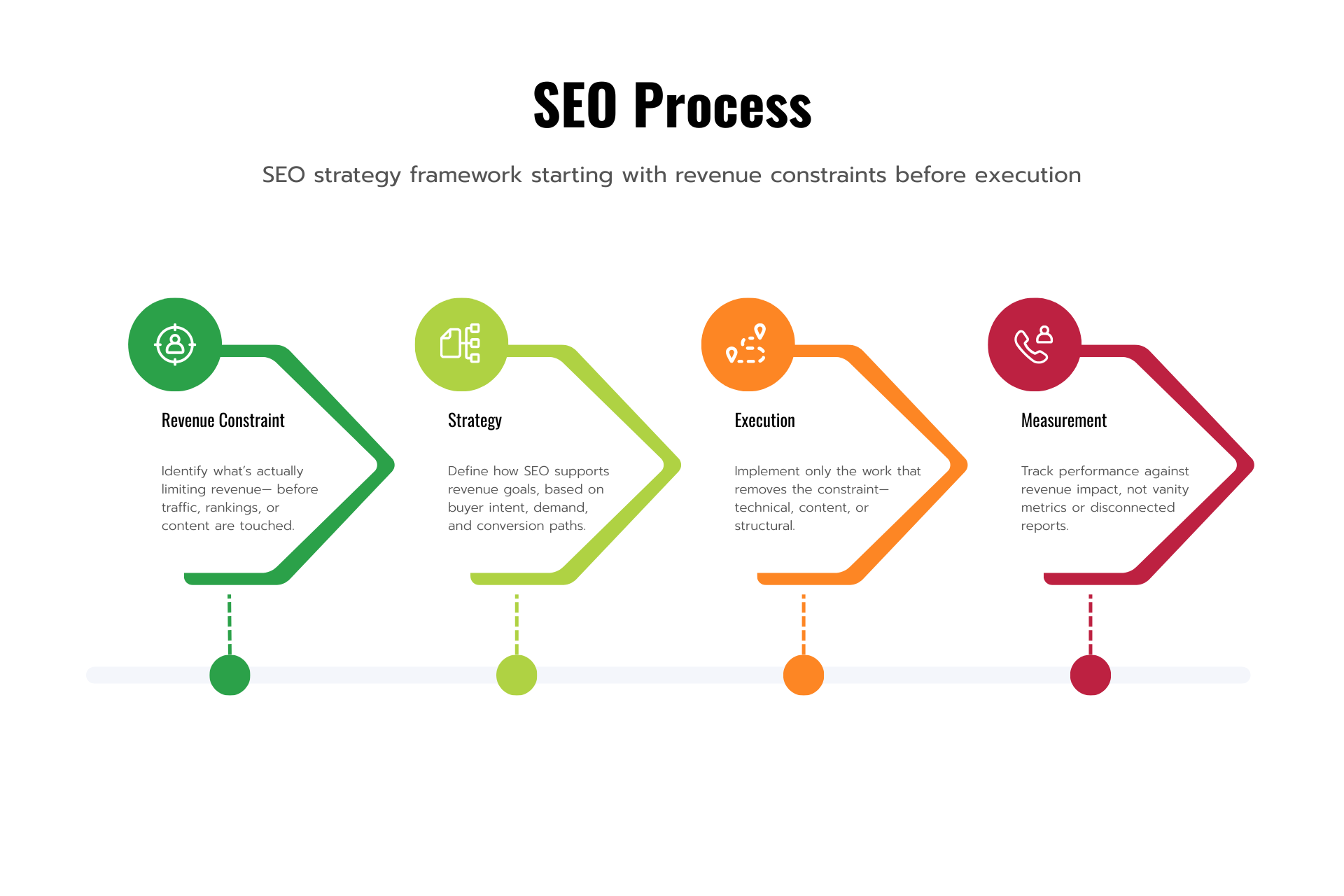 SEO Process

SEO strategy framework starting with revenue constraints before execution

Revenue Constraint

Identify what's actually limiting revenue— before traffic, rankings, or content are touched.

Strategy

Define how SEO supports revenue goals, based on buyer intent, demand, and conversion paths.

Execution

Implement only the work that removes the constraint— technical, content, or structural.

Measurement

Track performance against revenue impact, not vanity metrics or disconnected reports.